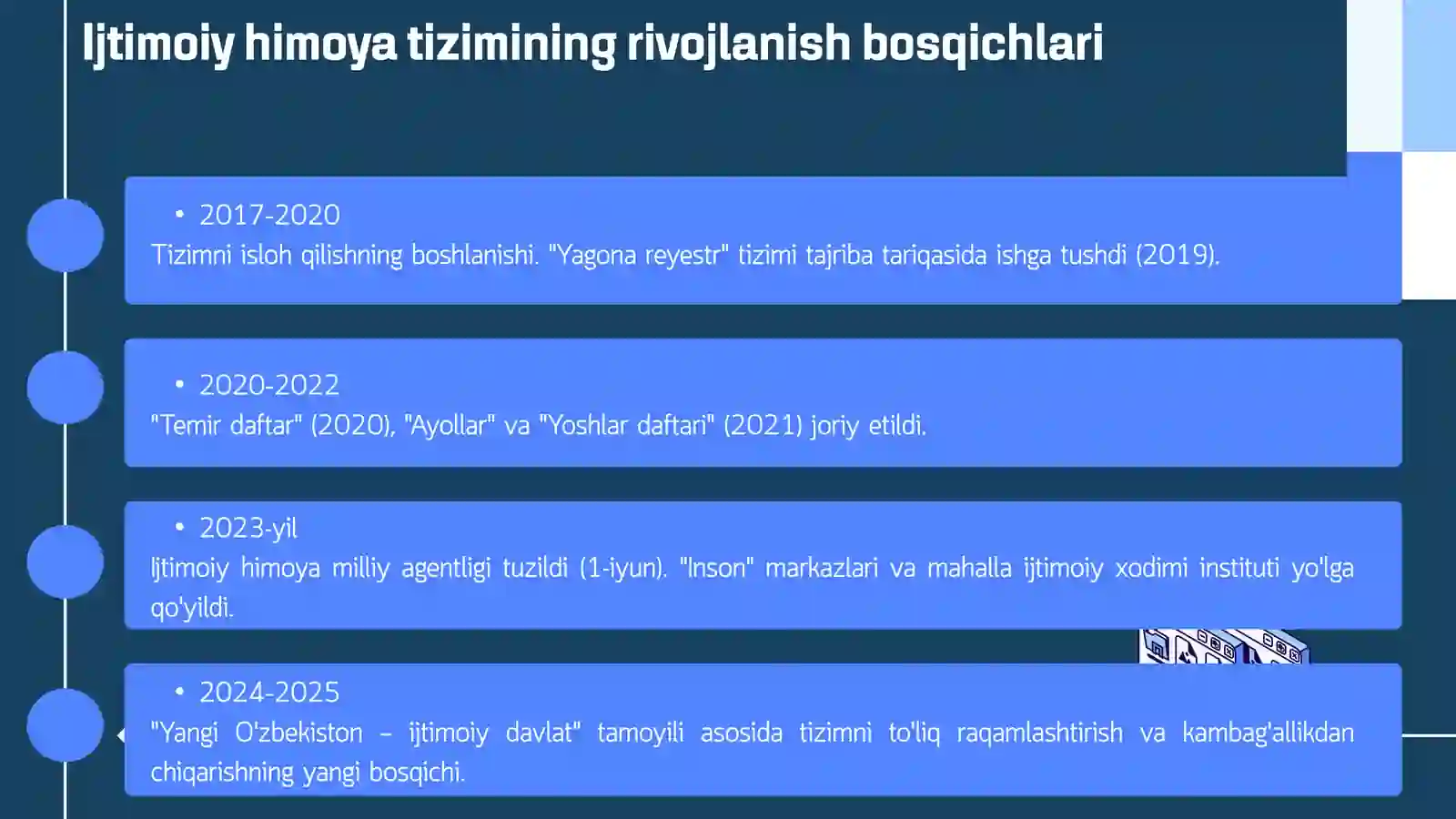 Ijtimoiy himoya tizimining rivojlanish bosqichlari

• 2017-2020
Tizimni isloh qilishning boshlanishi. "Yagona reyestr" tizimi tajriba tariqasida ishga tushdi (2019).

• 2020-2022
"Temir daftar" (2020), "Ayollar" va "Yoshlar daftari" (2021) joriy etildi.

• 2023-yil
Ijtimoiy himoya milliy agentligi tuzildi (1-iyun). "Inson" markazlari va mahalla ijtimoiy xodimi instituti yo'lga qo'yildi.

• 2024-2025
"Yangi O'zbekiston – ijtimoiy davlat" tamoyili asosida tizimni to'liq raqamlashtirish va kambag'allikdan chiqarishning yangi bosqichi.